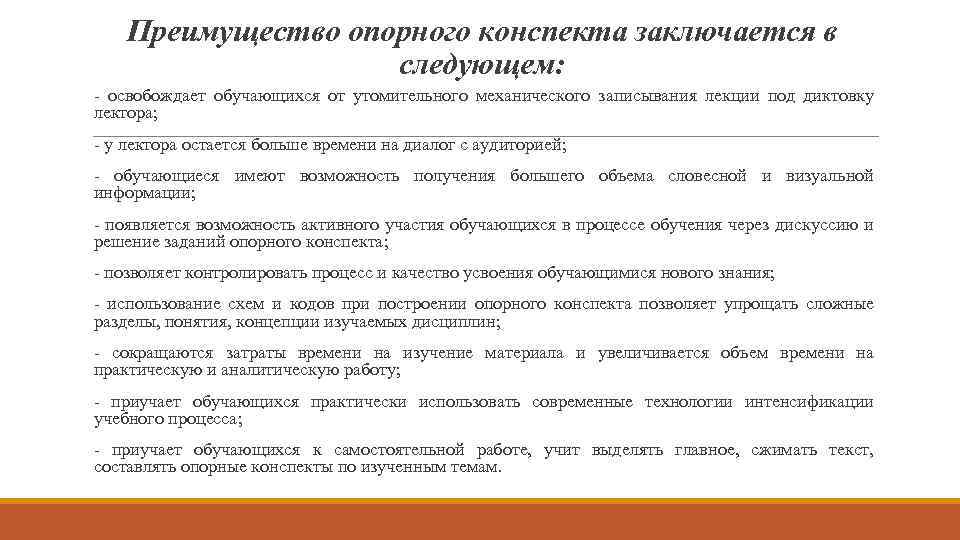 Преимущество опорного конспекта заключается в следующем:

- освобождает обучающихся от утомительного механического записывания лекции под диктовку лектора;

- у лектора остается больше времени на диалог с аудиторией;

- обучающиеся имеют возможность получения большего объема словесной и визуальной информации;

- появляется возможность активного участия обучающихся в процессе обучения через дискуссию и решение заданий опорного конспекта;

- позволяет контролировать процесс и качество усвоения обучающимися нового знания;

- использование схем и кодов при построении опорного конспекта позволяет упрощать сложные разделы, понятия, концепции изучаемых дисциплин;

- сокращаются затраты времени на изучение материала и увеличивается объем времени на практическую и аналитическую работу;

- приучает обучающихся практически использовать современные технологии интенсификации учебного процесса;

- приучает обучающихся к самостоятельной работе, учит выделять главное, сжимать текст, составлять опорные конспекты по изученным темам.